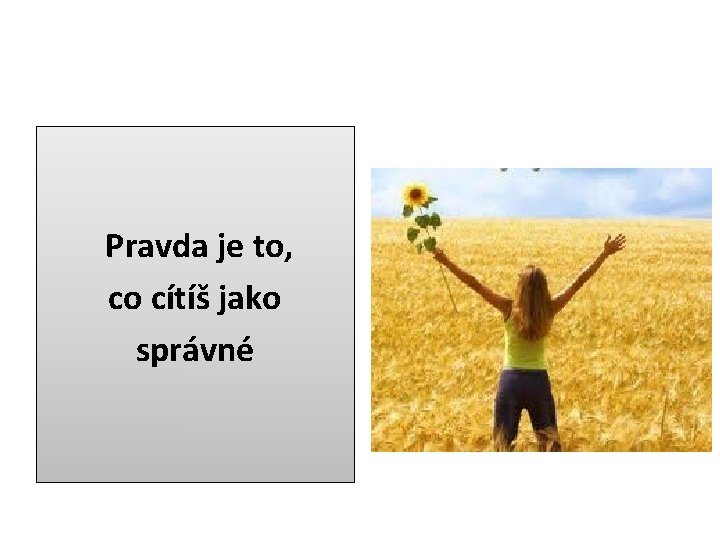 Pravda je to,
co cítíš jako
správné